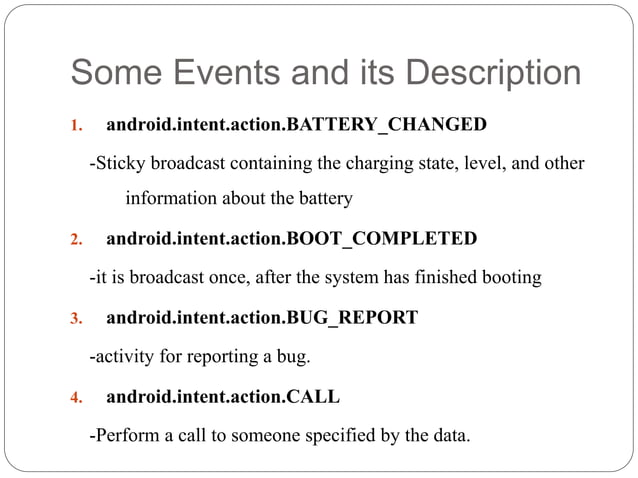 Some Events and its Description

1. android.intent.action.BATTERY_CHANGED

-Sticky broadcast containing the charging state, level, and other information about the battery

2. android.intent.action.BOOT_COMPLETED

-it is broadcast once, after the system has finished booting

3. android.intent.action.BUG_REPORT

-activity for reporting a bug.

4. android.intent.action.CALL

-Perform a call to someone specified by the data.